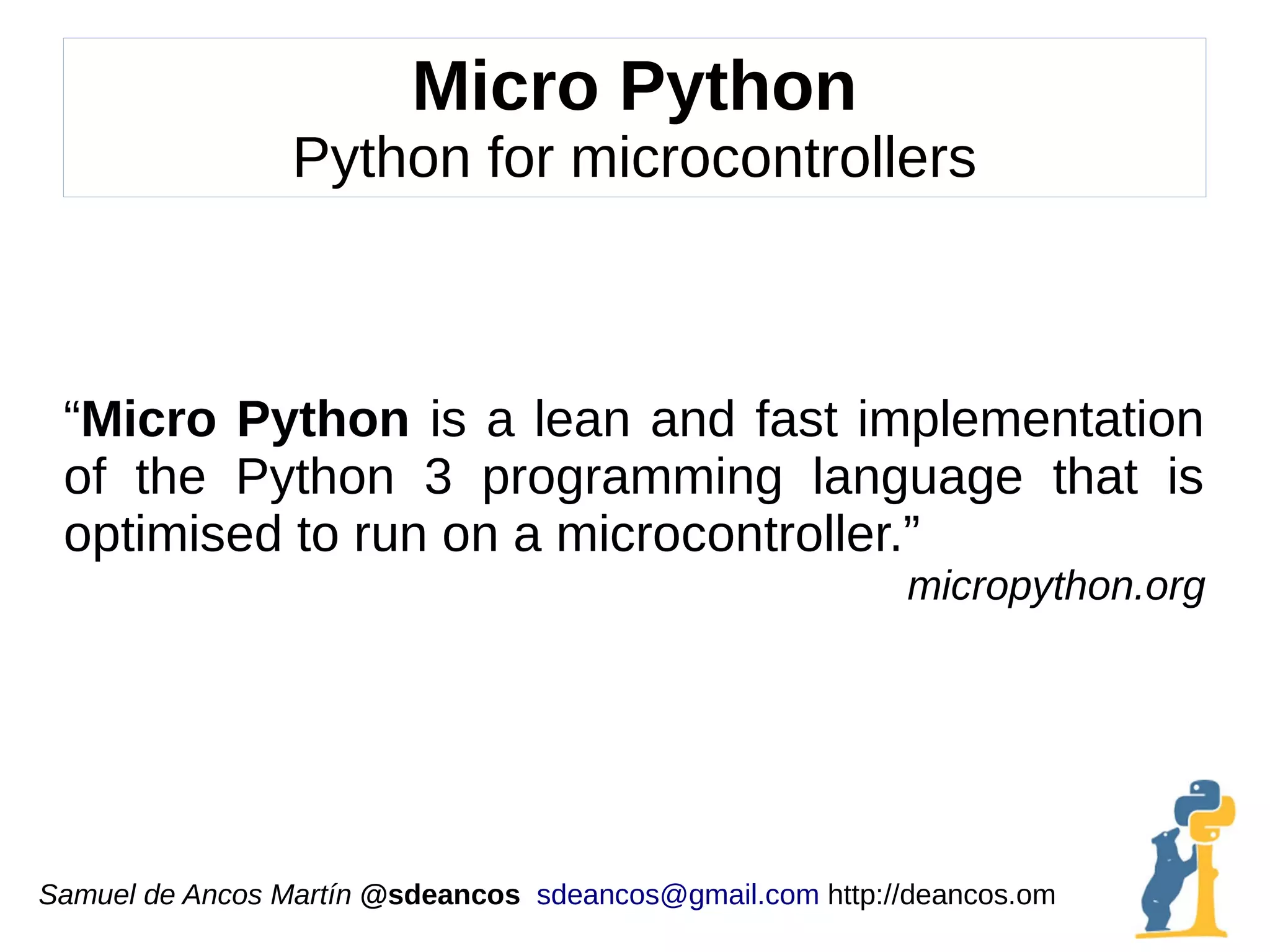 Micro Python
Python for microcontrollers

“Micro Python is a lean and fast implementation of the Python 3 programming language that is optimised to run on a microcontroller.”

micropython.org

Samuel de Ancos Martín @sdeancos sdeancos@gmail.com http://deancos.om